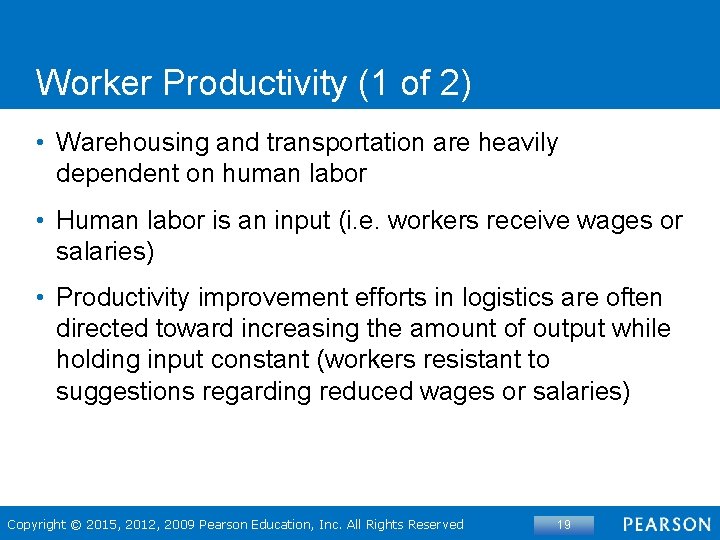 Worker Productivity (1 of 2)

• Warehousing and transportation are heavily dependent on human labor

• Human labor is an input (i.e. workers receive wages or salaries)

• Productivity improvement efforts in logistics are often directed toward increasing the amount of output while holding input constant (workers resistant to suggestions regarding reduced wages or salaries)

Copyright © 2015, 2012, 2009 Pearson Education, Inc. All Rights Reserved

19

PEARSON